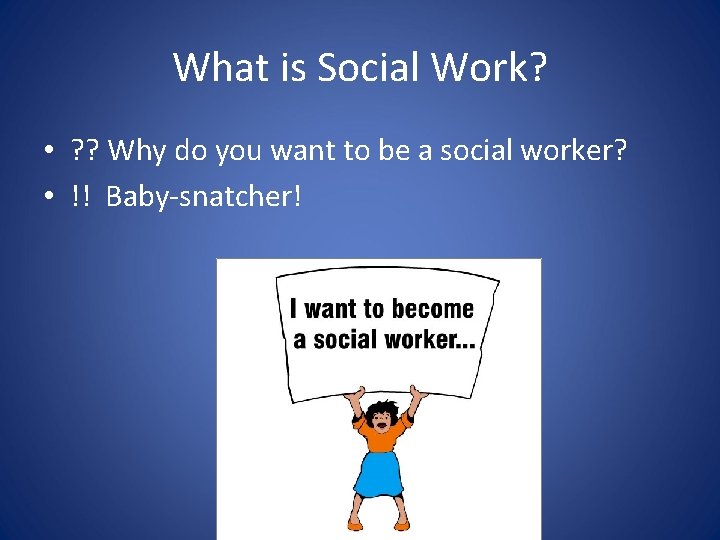 What is Social Work?

• ?? Why do you want to be a social worker?
• !! Baby-snatcher!

I want to become a social worker...